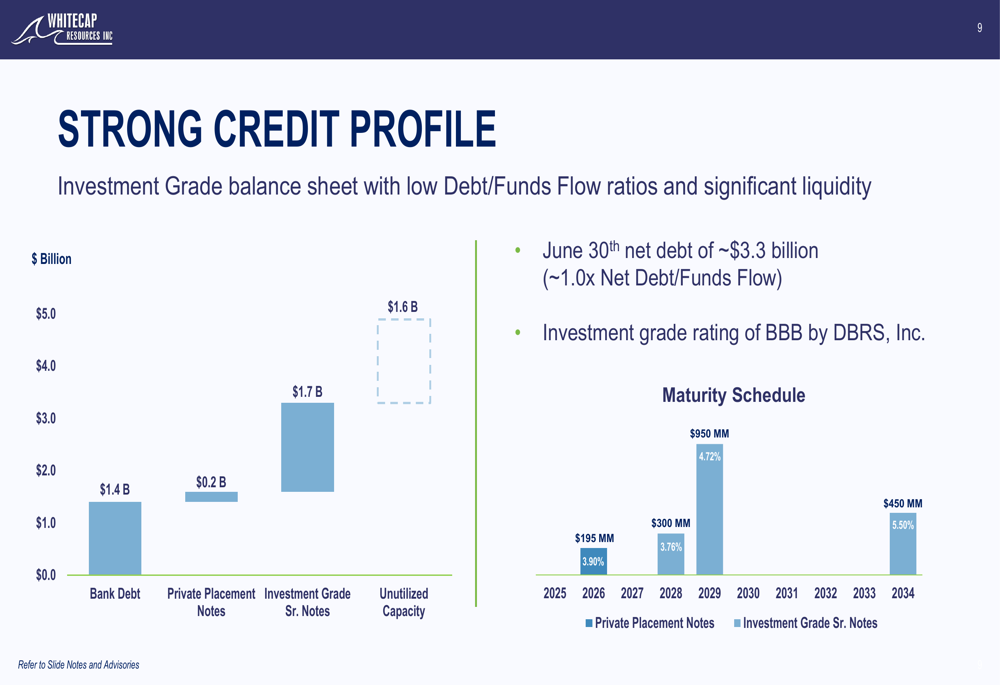 WHITECAP RESOURCES INC

9

STRONG CREDIT PROFILE

Investment Grade balance sheet with low Debt/Funds Flow ratios and significant liquidity

$ Billion

$5.0
$4.0
$3.0
$2.0
$1.0
$0.0

$1.4 B
$0.2 B
$1.7 B
$1.6 B

Bank Debt
Private Placement Notes
Investment Grade Sr. Notes
Unutilized Capacity

• June 30$^{th}$ net debt of ~$3.3 billion (~1.0x Net Debt/Funds Flow)

• Investment grade rating of BBB by DBRS, Inc.

Maturity Schedule

$195 MM
3.90%
$300 MM
3.76%
$950 MM
4.72%
$450 MM
5.50%

2025 2026 2027 2028 2029 2030 2031 2032 2033 2034

Private Placement Notes
Investment Grade Sr. Notes

Refer to Slide Notes and Advisories